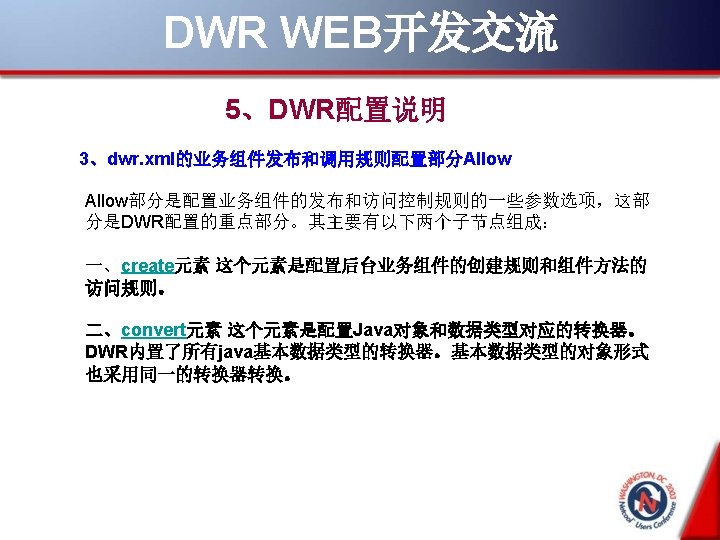 DWR WEB开发交流

5、DWR配置说明

3、dwr.xml的业务组件发布和调用规则配置部分Allow

Allow部分是配置业务组件的发布和访问控制规则的一些参数选项，这部分是DWR配置的重点部分。其主要有以下两个子节点组成：

一、create元素 这个元素是配置后台业务组件的创建规则和组件方法的访问规则。

二、convert元素 这个元素是配置Java对象和数据类型对应的转换器。DWR内置了所有java基本数据类型的转换器。基本数据类型的对象形式也采用同一的转换器转换。

WASHINGTON, DC 2003 National Users Conference